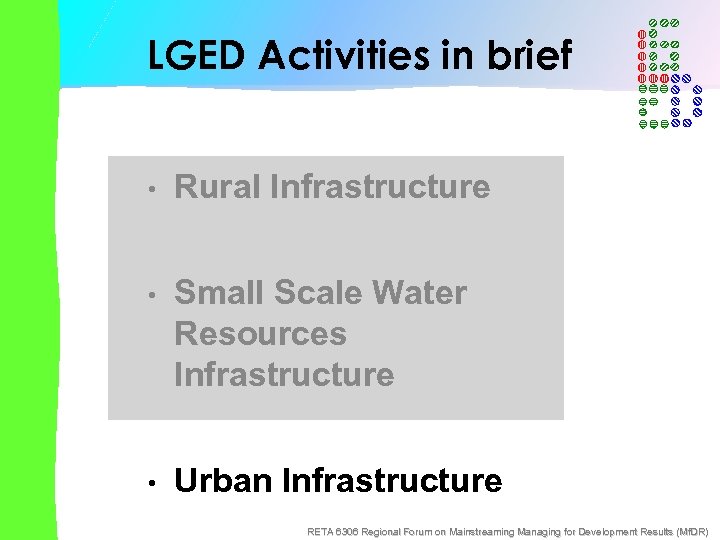 LGED Activities in brief

• Rural Infrastructure

• Small Scale Water Resources Infrastructure

• Urban Infrastructure

RETA 6306 Regional Forum on Mainstreaming Managing for Development Results (MfDR)